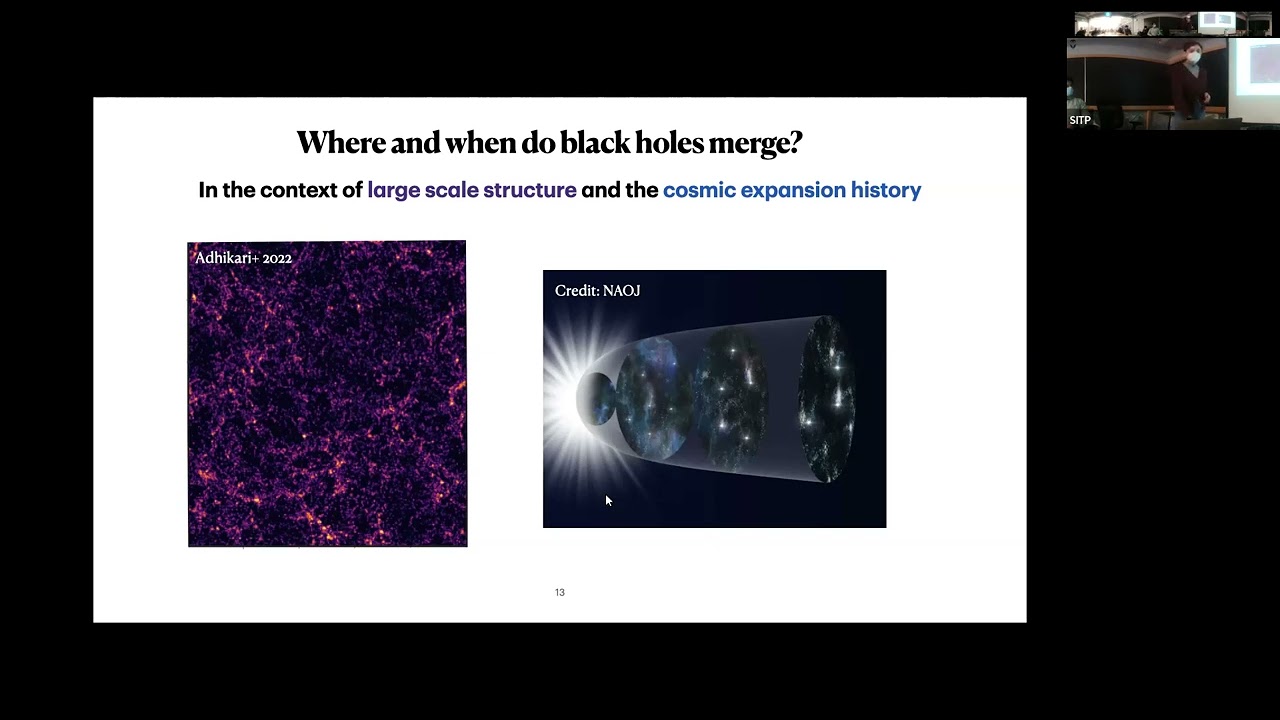 SITP

Where and when do black holes merge?

In the context of large scale structure and the cosmic expansion history

Adhikari+ 2022

Credit: NAOJ

13